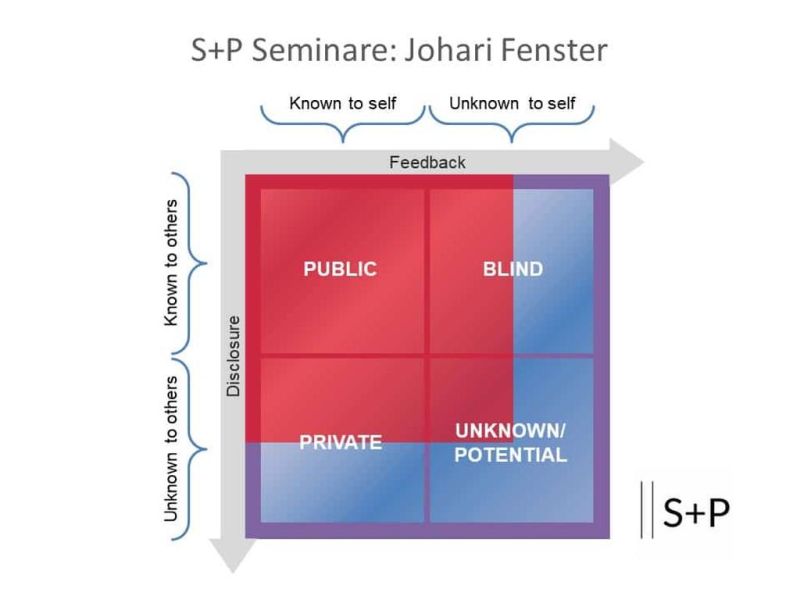 S+P Seminare: Johari Fenster

Known to self
Unknown to self
Feedback
Known to others
Unknown to others
Disclosure

PUBLIC
BLIND
PRIVATE
UNKNOWN/ POTENTIAL

S+P